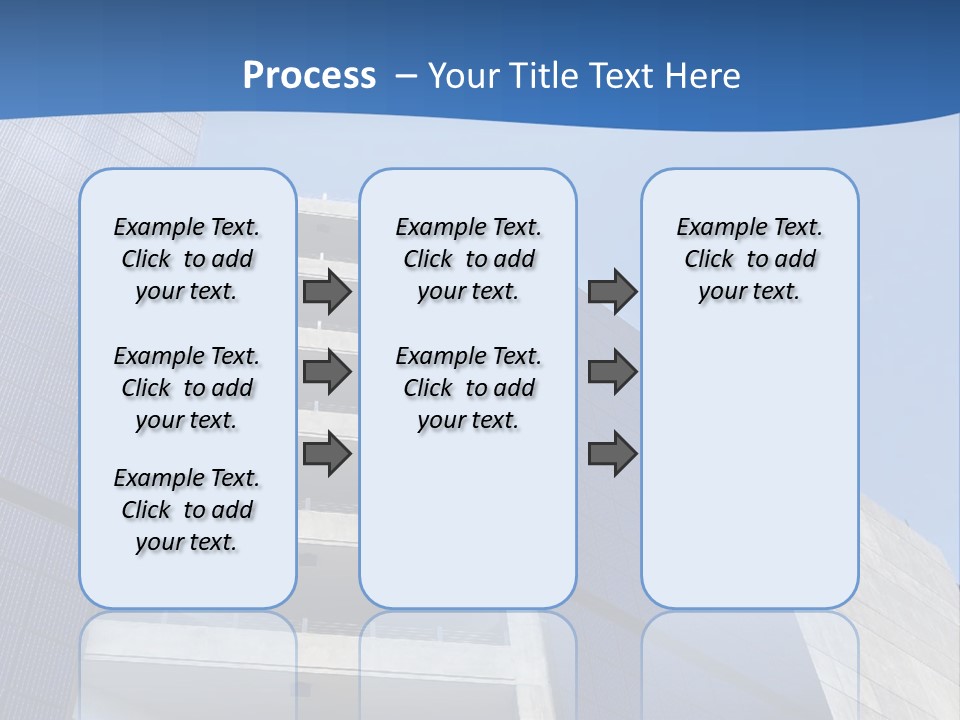 Process – Your Title Text Here

Example Text. Click to add your text.

Example Text. Click to add your text.

Example Text. Click to add your text.

Example Text. Click to add your text.

Example Text. Click to add your text.

Example Text. Click to add your text.